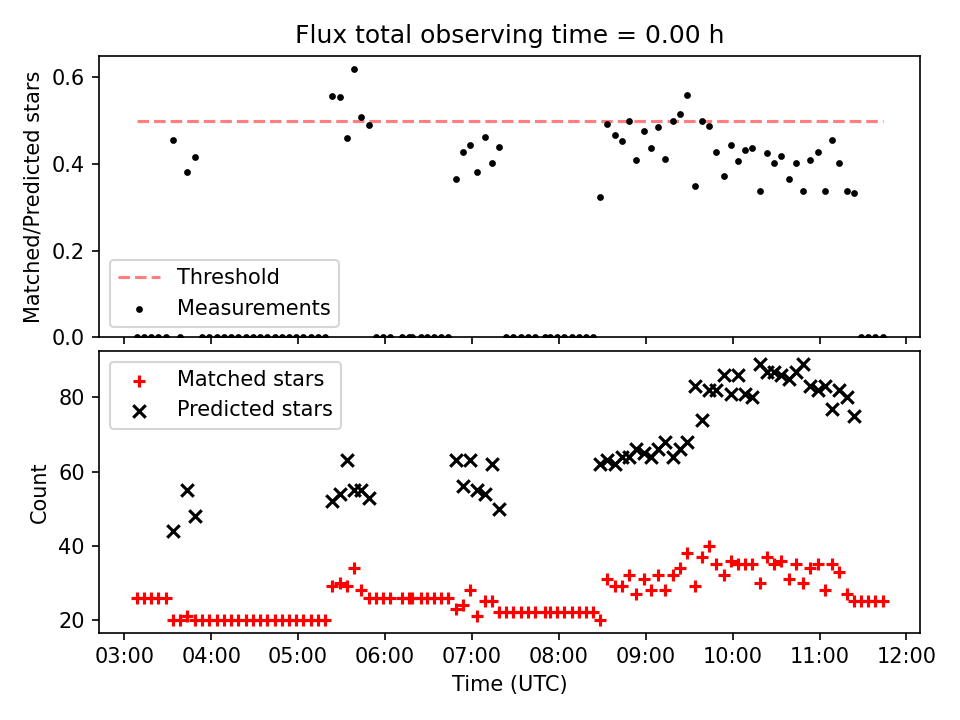 Flux total observing time = 0.00 h

Matched/Predicted stars

0.6
0.4
0.2
0.0

Threshold
Measurements

Matched stars
Predicted stars

Count

80
60
40
20

03:00 04:00 05:00 06:00 07:00 08:00 09:00 10:00 11:00 12:00

Time (UTC)